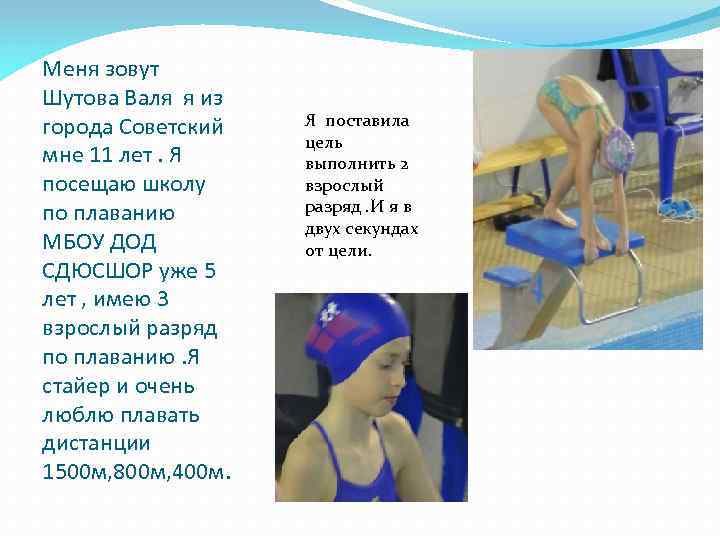 Меня зовут Шутова Валя я из города Советский мне 11 лет . Я посещаю школу по плаванию МБОУ ДОД СДЮСШОР уже 5 лет , имею 3 взрослый разряд по плаванию .Я стайер и очень люблю плавать дистанции 1500м,800м,400м.

Я поставила цель выполнить 2 взрослый разряд .И я в двух секундах от цели.